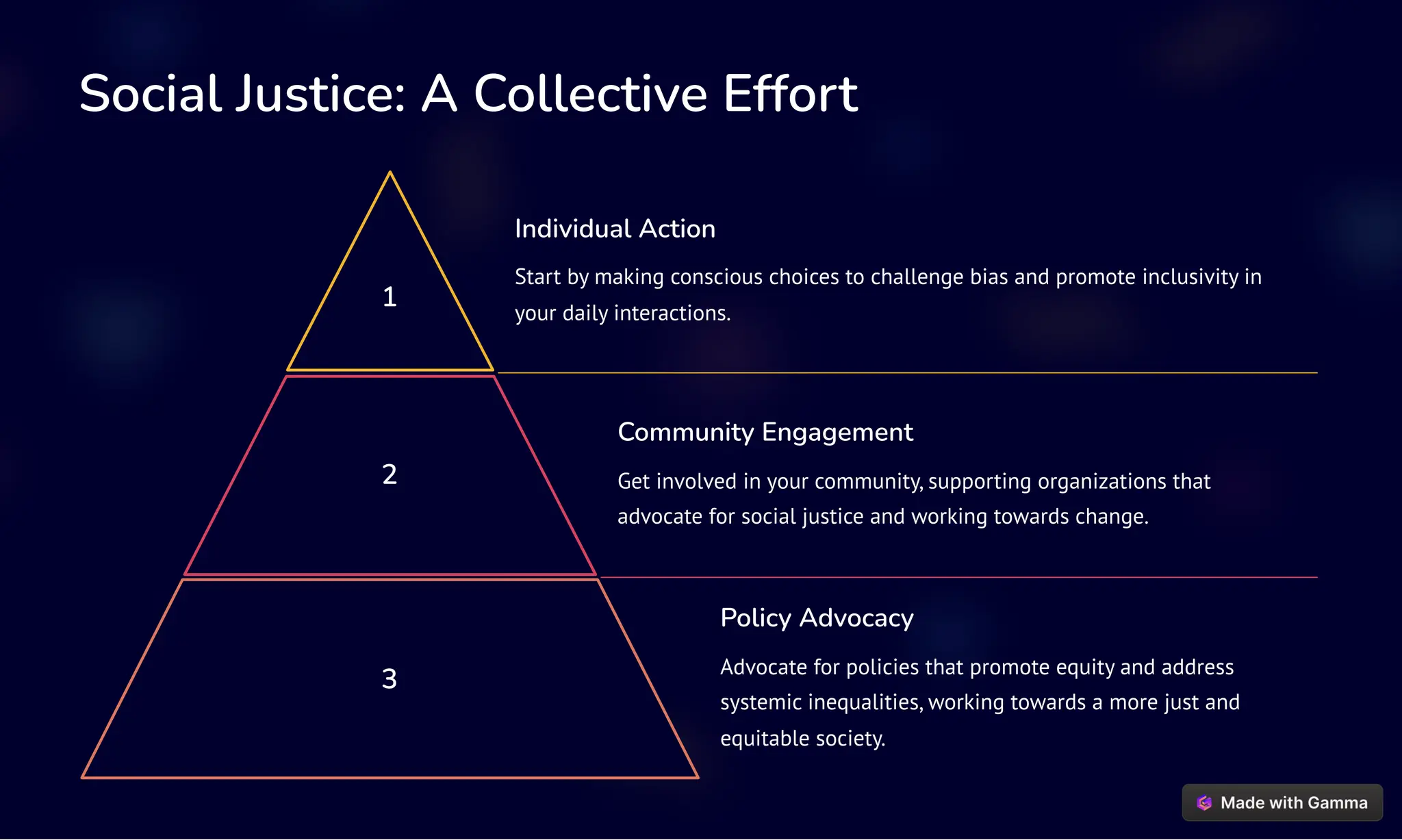 Social Justice: A Collective Effort

1

Individual Action

Start by making conscious choices to challenge bias and promote inclusivity in your daily interactions.

2

Community Engagement

Get involved in your community, supporting organizations that advocate for social justice and working towards change.

3

Policy Advocacy

Advocate for policies that promote equity and address systemic inequalities, working towards a more just and equitable society.

Made with Gamma